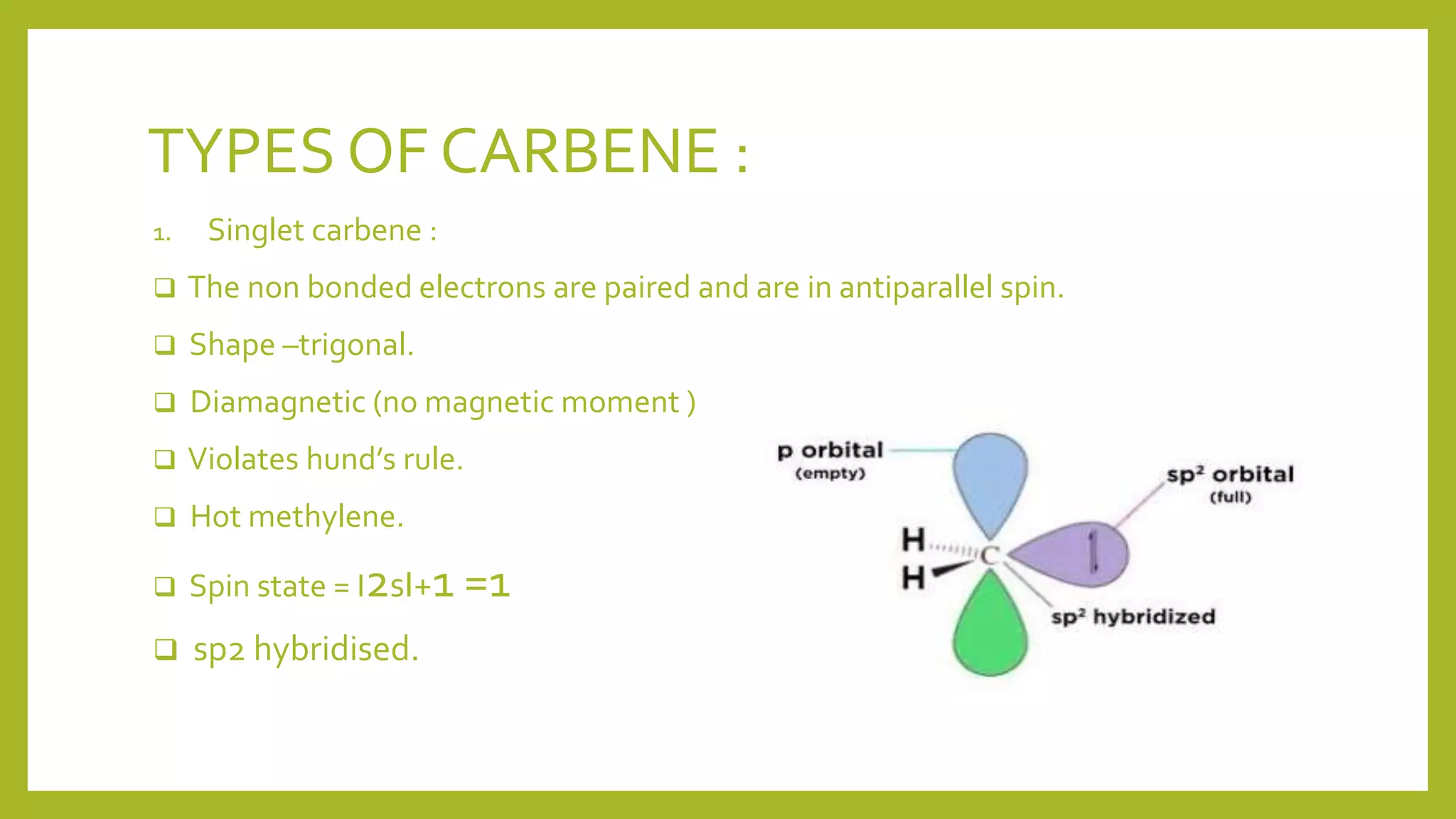 TYPES OF CARBENE :

1. Singlet carbene :

❑ The non bonded electrons are paired and are in antiparallel spin.

❑ Shape –trigonal.

❑ Diamagnetic (no magnetic moment )

❑ Violates hund's rule.

❑ Hot methylene.

❑ Spin state = I2sI+1 =1

❑ sp2 hybridised.

p orbital (empty)

sp² orbital (full)

H

H

C

sp² hybridized